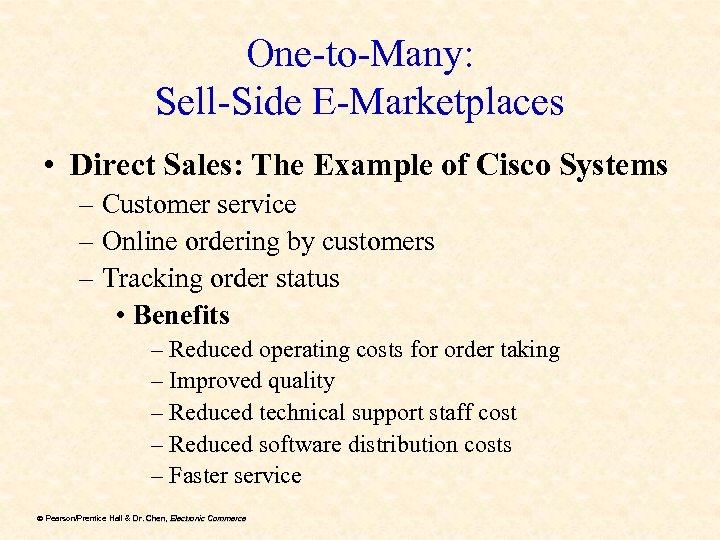 One-to-Many:
Sell-Side E-Marketplaces

• Direct Sales: The Example of Cisco Systems
– Customer service
– Online ordering by customers
– Tracking order status
• Benefits
– Reduced operating costs for order taking
– Improved quality
– Reduced technical support staff cost
– Reduced software distribution costs
– Faster service

© Pearson/Prentice Hall & Dr. Chen, Electronic Commerce